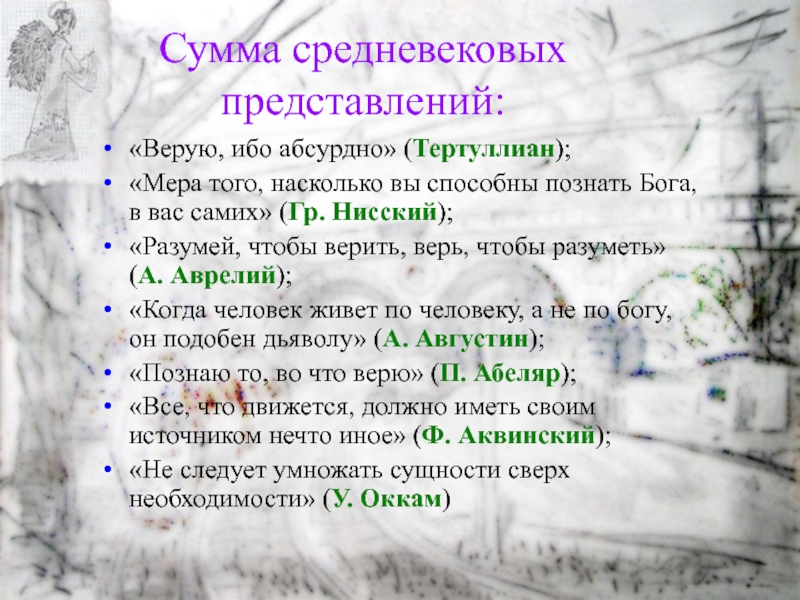 Сумма средневековых представлений:

• «Верую, ибо абсурдно» (Тертуллиан);
• «Мера того, насколько вы способны познать Бога, в вас самих» (Гр. Нисский);
• «Разумей, чтобы верить, верь, чтобы разуметь» (А. Аврелий);
• «Когда человек живет по человеку, а не по богу, он подобен дьяволу» (А. Августин);
• «Познаю то, во что верю» (П. Абеляр);
• «Все, что движется, должно иметь своим источником нечто иное» (Ф. Аквинский);
• «Не следует умножать сущности сверх необходимости» (У. Оккам)